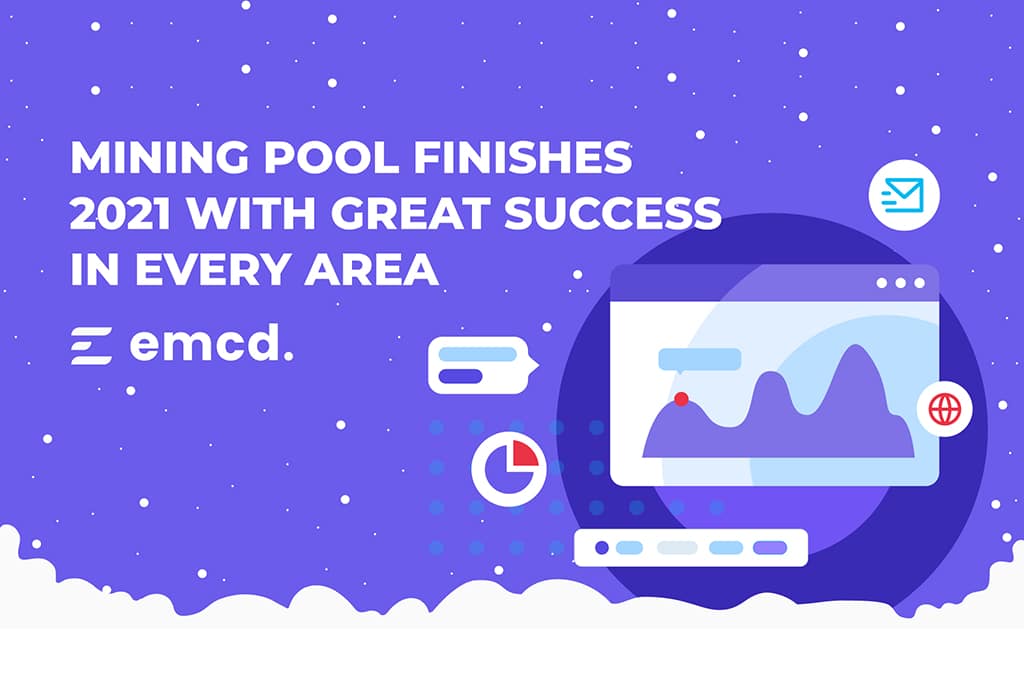 MINING POOL FINISHES 2021 WITH GREAT SUCCESS IN EVERY AREA

emcd.